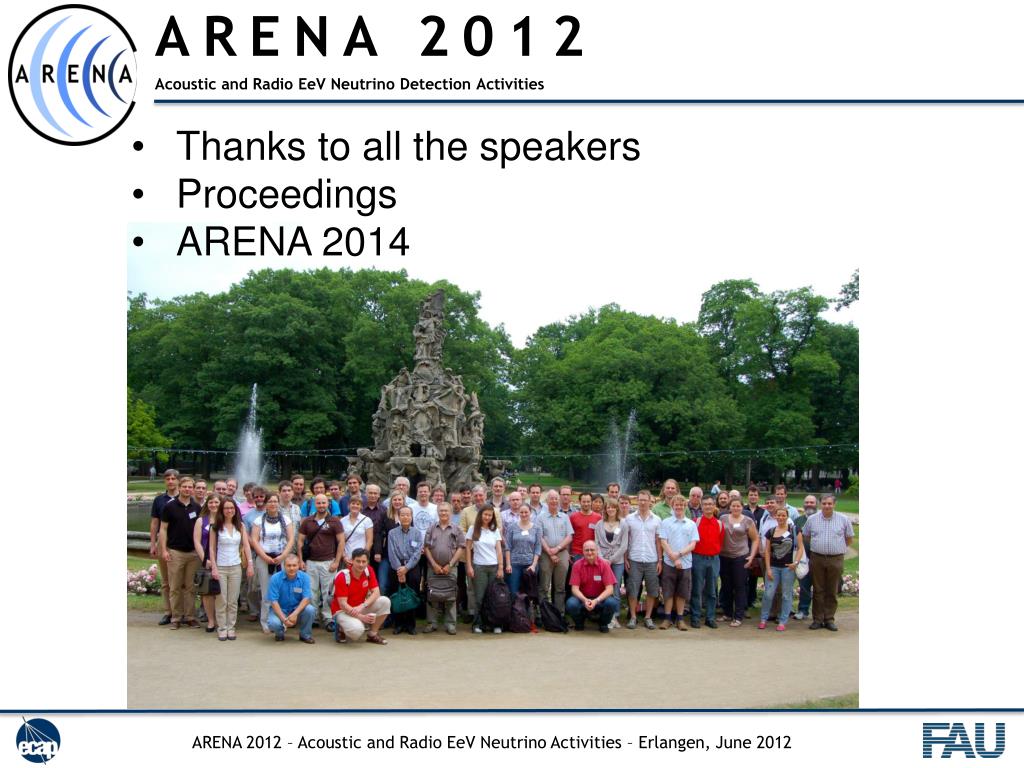 ARENA

ARENA 2012

Acoustic and Radio EeV Neutrino Detection Activities

• Thanks to all the speakers
• Proceedings
• ARENA 2014

ecap

ARENA 2012 – Acoustic and Radio EeV Neutrino Activities – Erlangen, June 2012

FAU